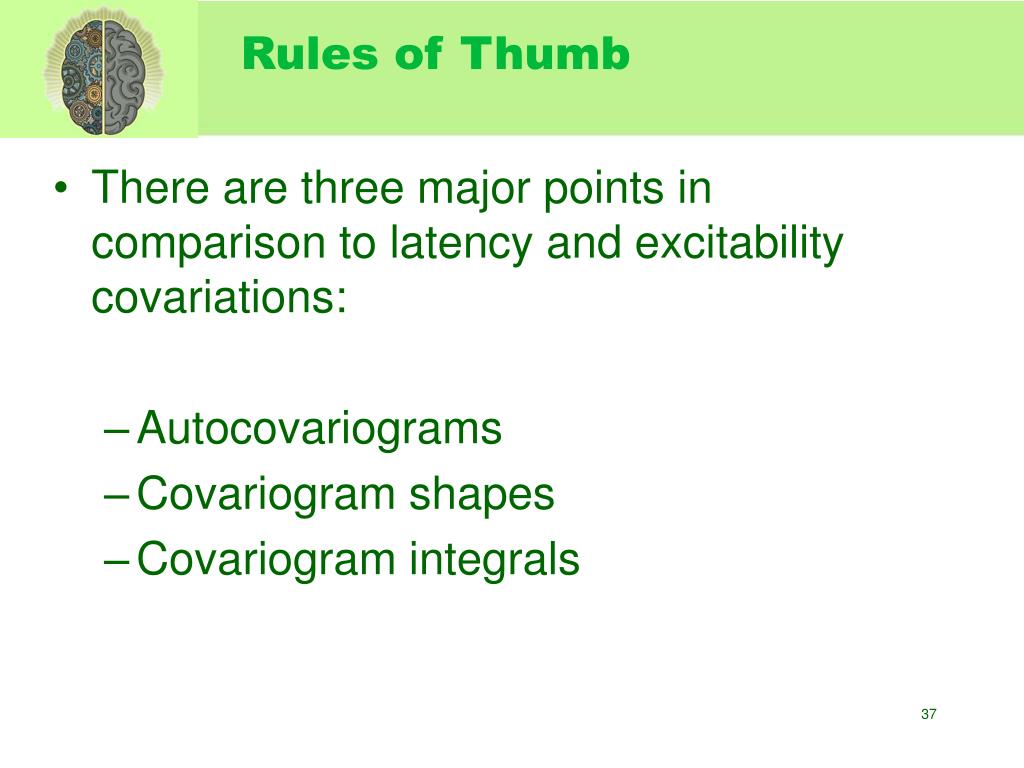 Rules of Thumb

• There are three major points in comparison to latency and excitability covariations:

– Autocovariograms
– Covariogram shapes
– Covariogram integrals

37